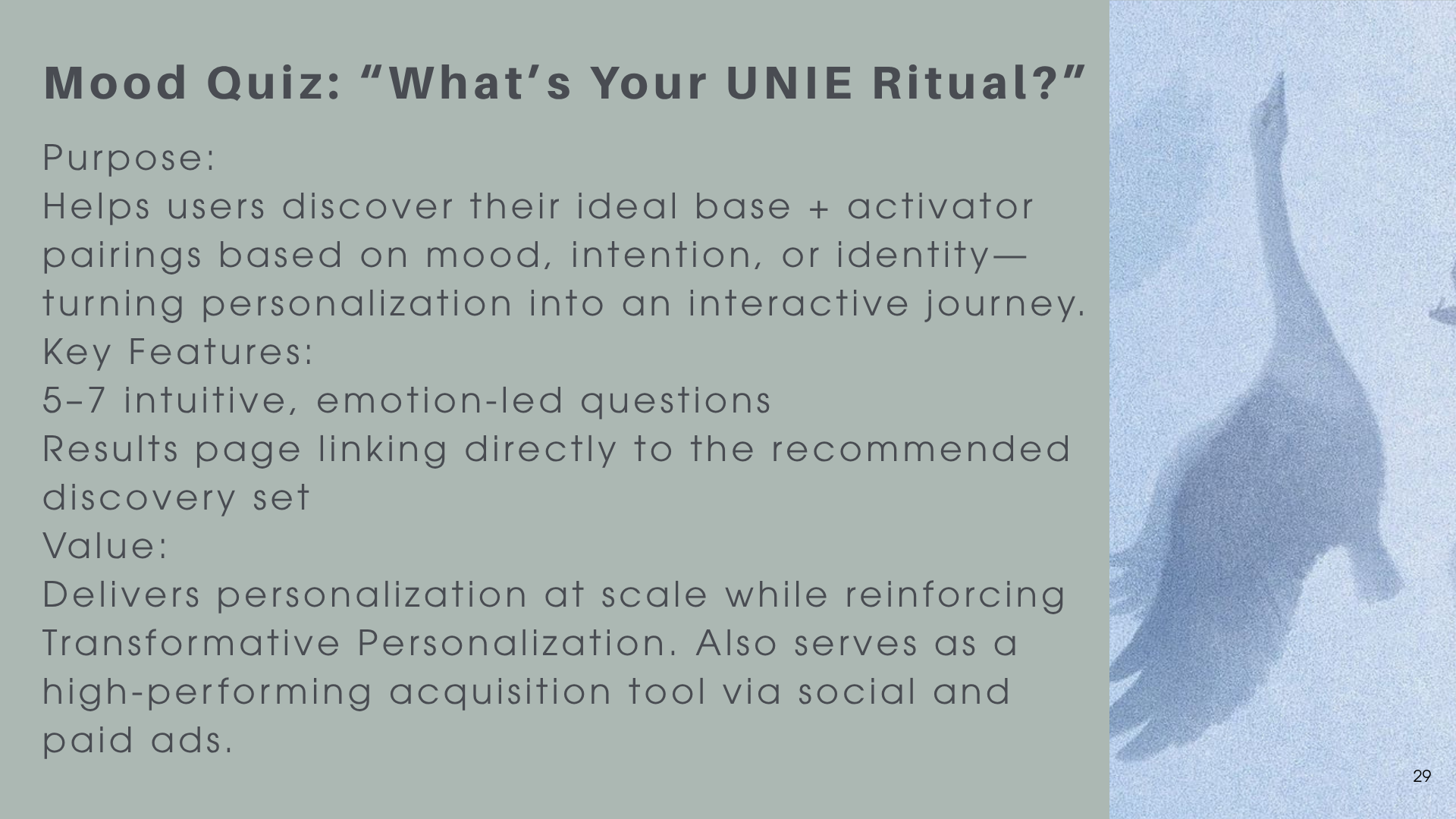 Mood Quiz: "What's Your UNIE Ritual?"

Purpose:

Helps users discover their ideal base + activator pairings based on mood, intention, or identity—turning personalization into an interactive journey.

Key Features:

5–7 intuitive, emotion-led questions

Results page linking directly to the recommended discovery set

Value:

Delivers personalization at scale while reinforcing Transformative Personalization. Also serves as a high-performing acquisition tool via social and paid ads.

29